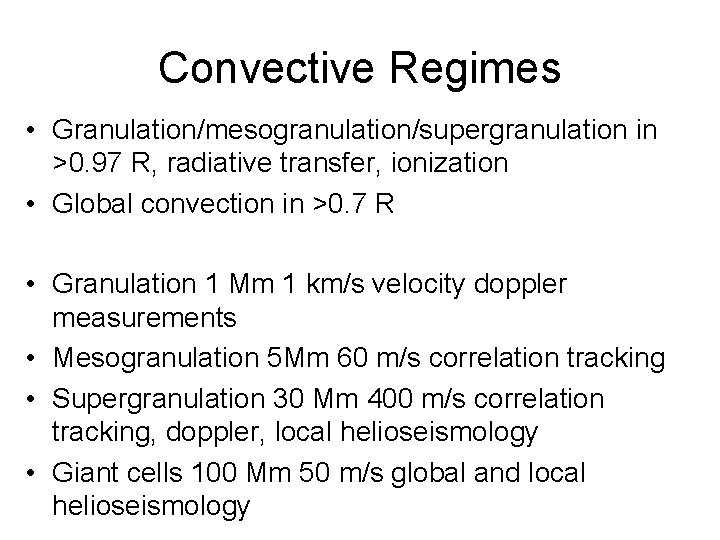 Convective Regimes

• Granulation/mesogranulation/supergranulation in >0.97 R, radiative transfer, ionization
• Global convection in >0.7 R

• Granulation 1 Mm 1 km/s velocity doppler measurements
• Mesogranulation 5Mm 60 m/s correlation tracking
• Supergranulation 30 Mm 400 m/s correlation tracking, doppler, local helioseismology
• Giant cells 100 Mm 50 m/s global and local helioseismology